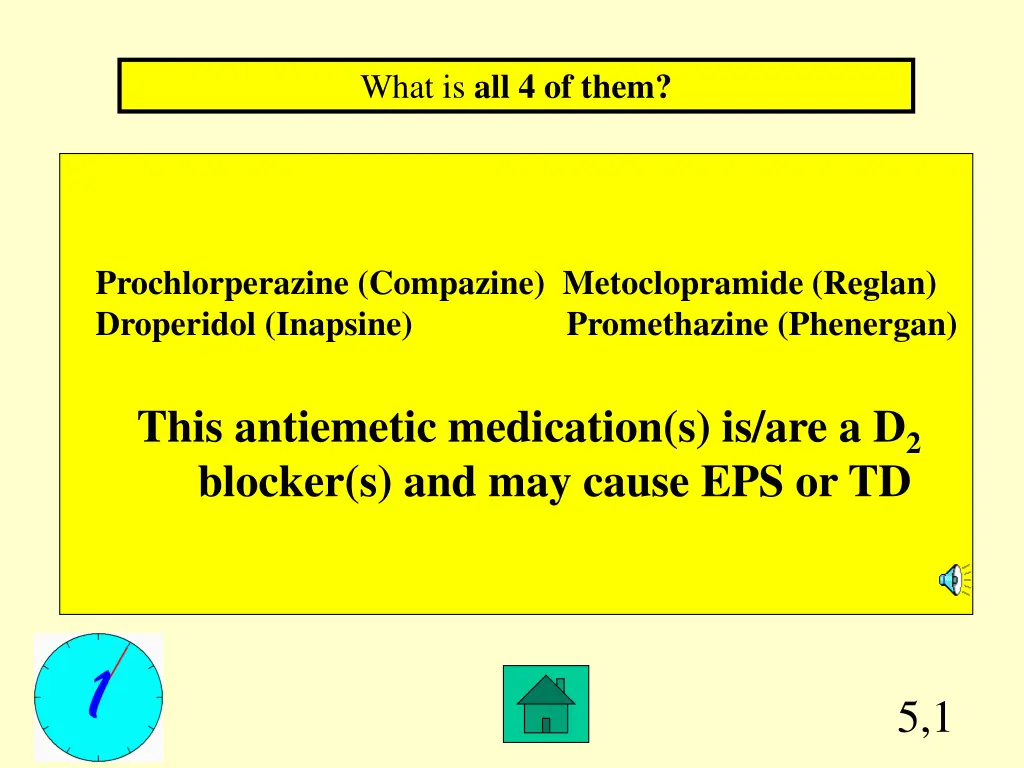 What is all 4 of them?

Prochlorperazine (Compazine) Metoclopramide (Reglan)
Droperidol (Inapsine) Promethazine (Phenergan)

This antiemetic medication(s) is/are a $D_2$ blocker(s) and may cause EPS or TD

1

5,1